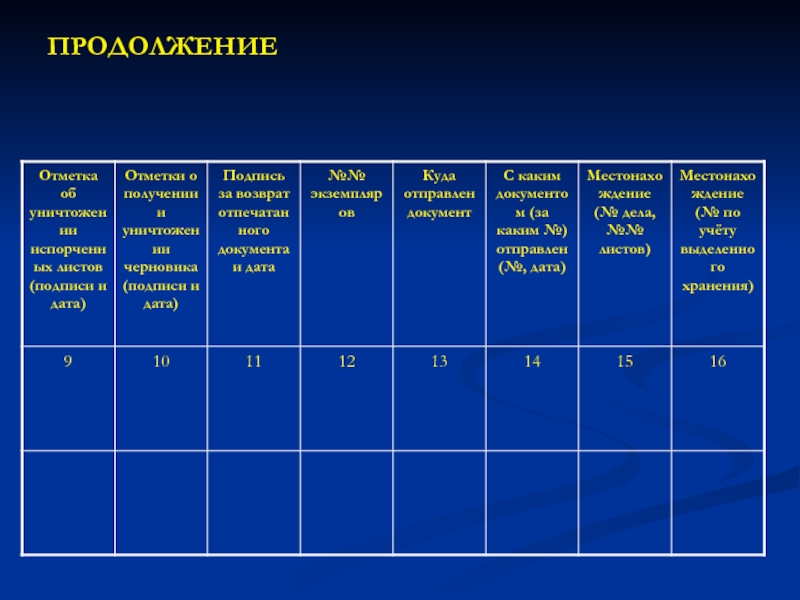 ПРОДОЛЖЕНИЕ

| Отметка об уничтожении испорченных листов (подписи и дата) | Отметки о получении и уничтожении черновика (подписи и дата) | Подпись за возврат отпечатанного документа и дата | №№ экземпляров | Куда отправлен документ | С каким документом (за каким №) отправлен (№, дата) | Местонахождение (№ дела, №№ листов) | Местонахождение (№ по учёту выделенного хранения) |
|---|---|---|---|---|---|---|---|
| 9 | 10 | 11 | 12 | 13 | 14 | 15 | 16 |
| | | | | | | | |